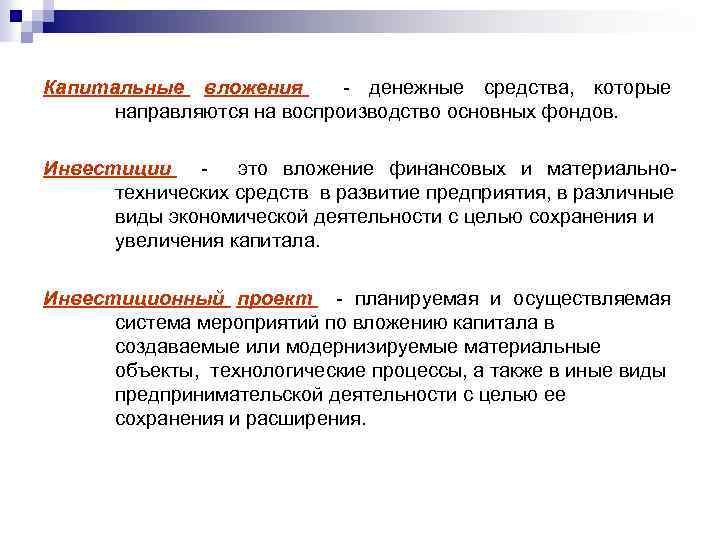 Капитальные вложения - денежные средства, которые направляются на воспроизводство основных фондов.

Инвестиции - это вложение финансовых и материально-технических средств в развитие предприятия, в различные виды экономической деятельности с целью сохранения и увеличения капитала.

Инвестиционный проект - планируемая и осуществляемая система мероприятий по вложению капитала в создаваемые или модернизируемые материальные объекты, технологические процессы, а также в иные виды предпринимательской деятельности с целью ее сохранения и расширения.